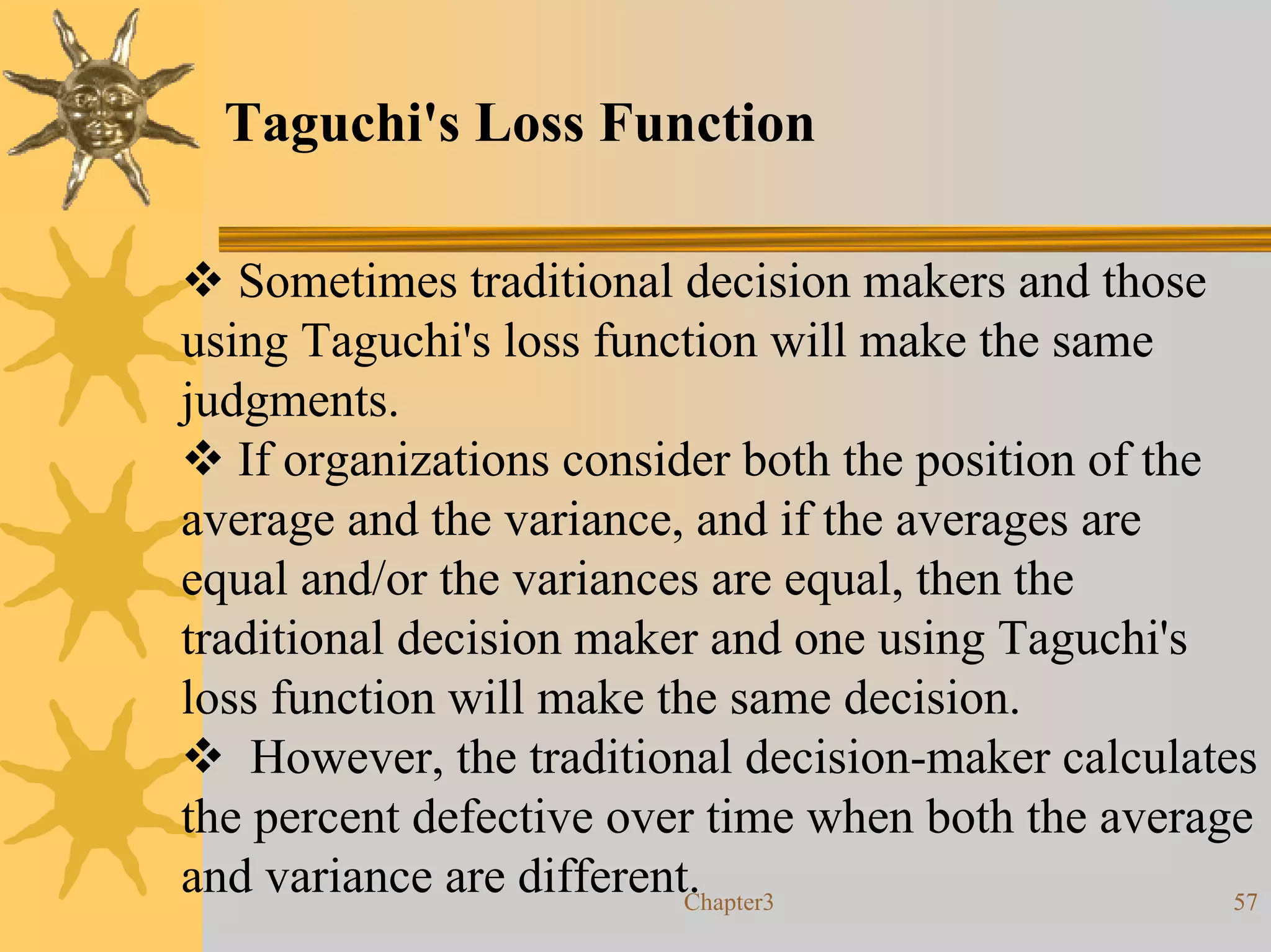 Taguchi's Loss Function

❖ Sometimes traditional decision makers and those using Taguchi's loss function will make the same judgments.

❖ If organizations consider both the position of the average and the variance, and if the averages are equal and/or the variances are equal, then the traditional decision maker and one using Taguchi's loss function will make the same decision.

❖ However, the traditional decision-maker calculates the percent defective over time when both the average and variance are different.

Chapter3

57